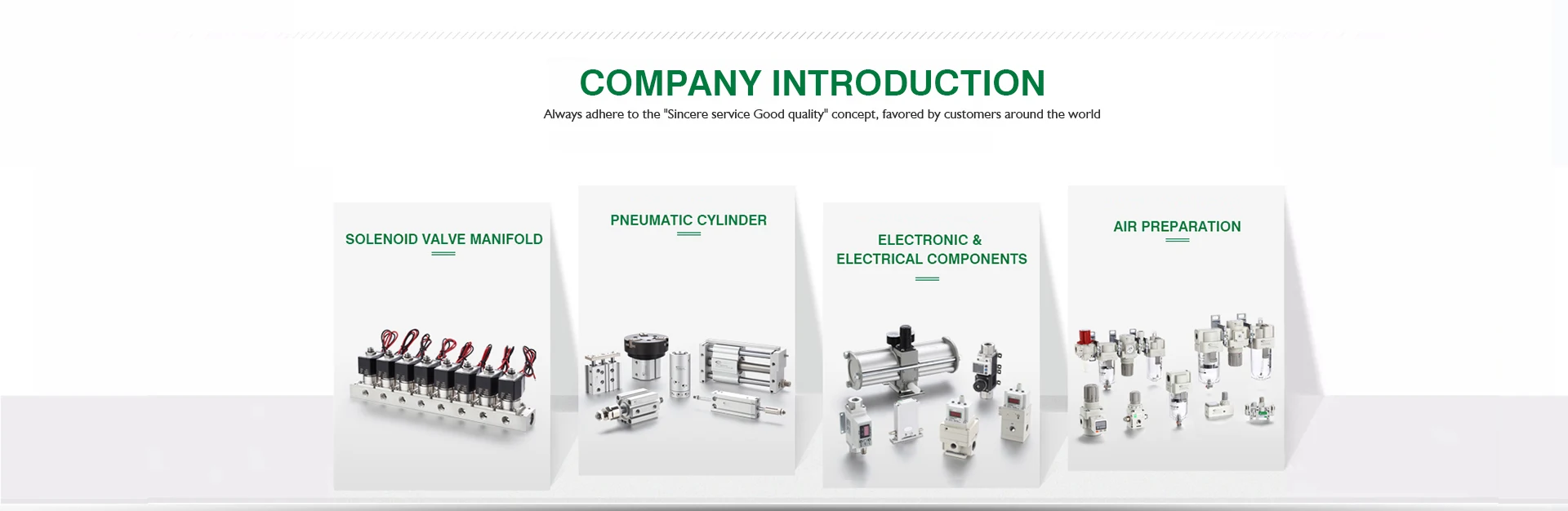 COMPANY INTRODUCTION

Always adhere to the "Sincere service Good quality" concept, favored by customers around the world

SOLENOID VALVE MANIFOLD

PNEUMATIC CYLINDER

ELECTRONIC & ELECTRICAL COMPONENTS

AIR PREPARATION